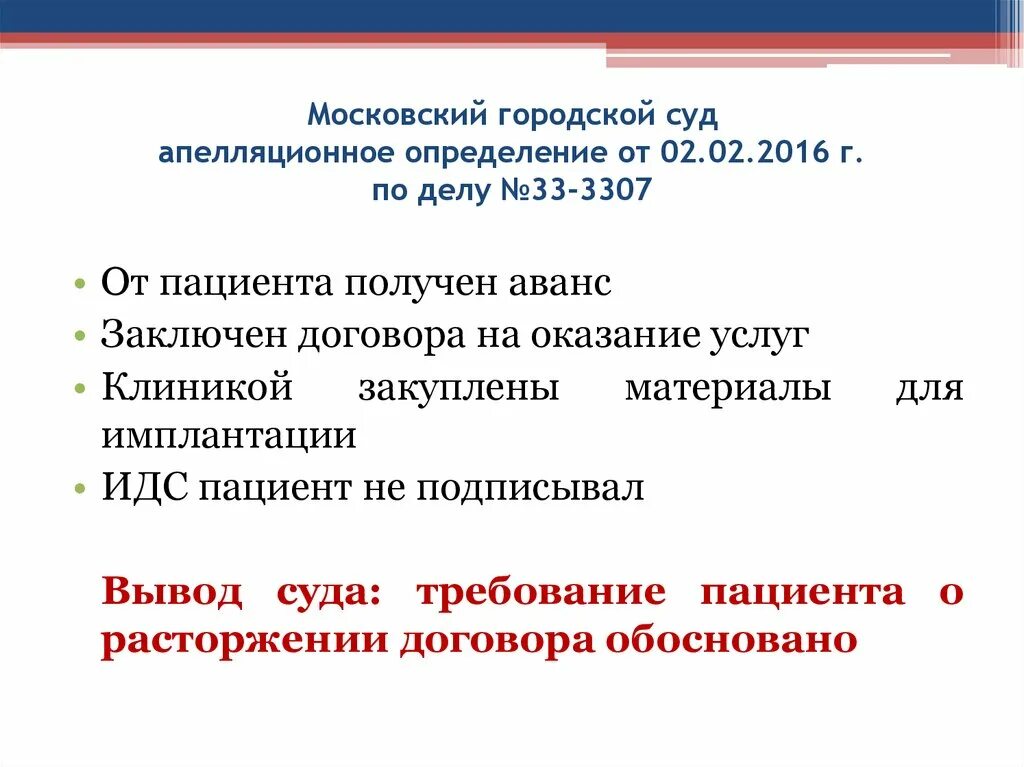 Московский городской суд
апелляционное определение от 02.02.2016 г.
по делу №33-3307

• От пациента получен аванс
• Заключен договора на оказание услуг
• Клиникой закуплены материалы для имплантации
• ИДС пациент не подписывал

Вывод суда: требование пациента о расторжении договора обосновано